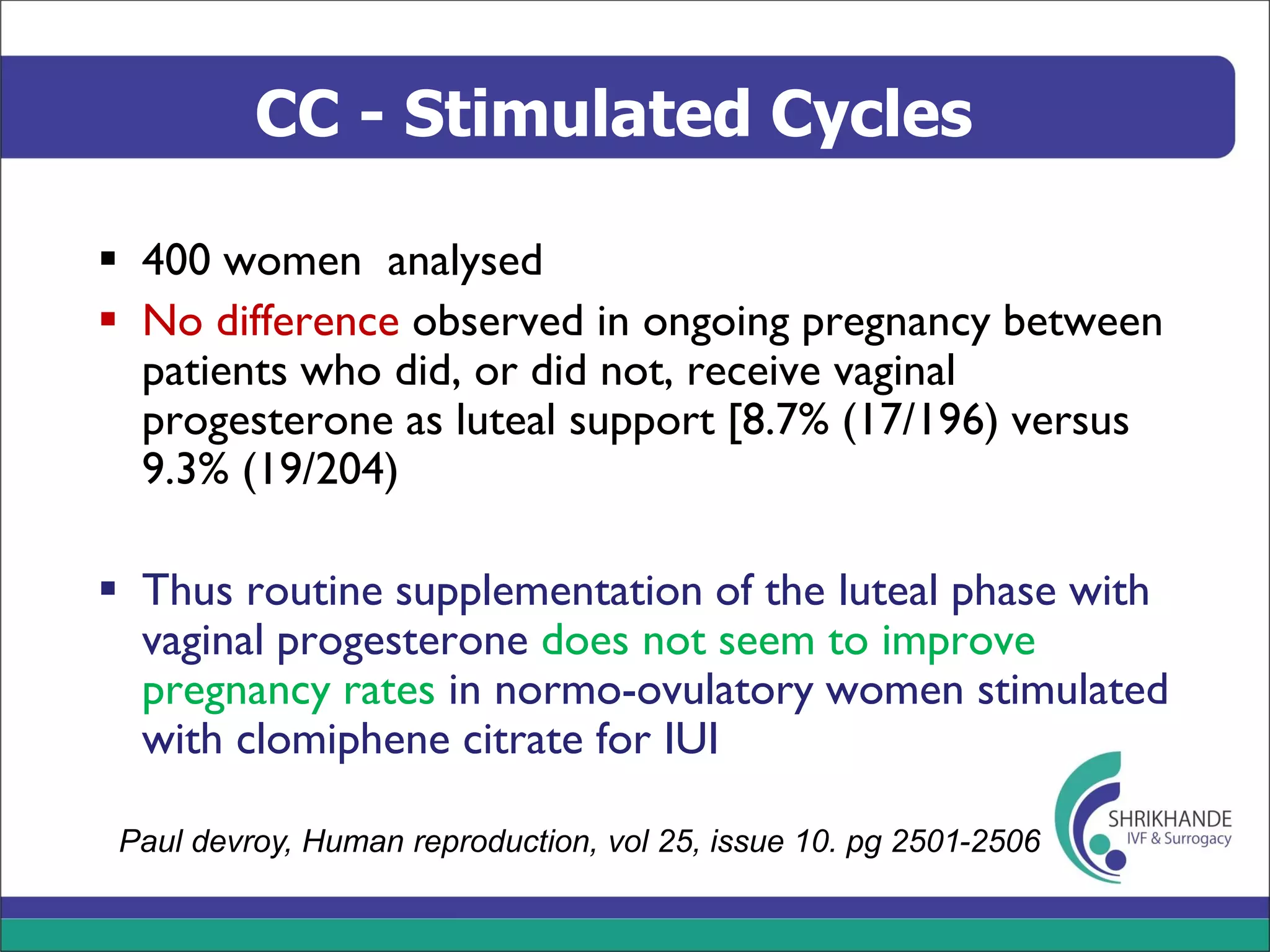 CC - Stimulated Cycles

▪ 400 women analysed

▪ No difference observed in ongoing pregnancy between patients who did, or did not, receive vaginal progesterone as luteal support [8.7% (17/196) versus 9.3% (19/204)

▪ Thus routine supplementation of the luteal phase with vaginal progesterone does not seem to improve pregnancy rates in normo-ovulatory women stimulated with clomiphene citrate for IUI

Paul devroy, Human reproduction, vol 25, issue 10. pg 2501-2506

SHRIKHANDE
IVF & Surrogacy